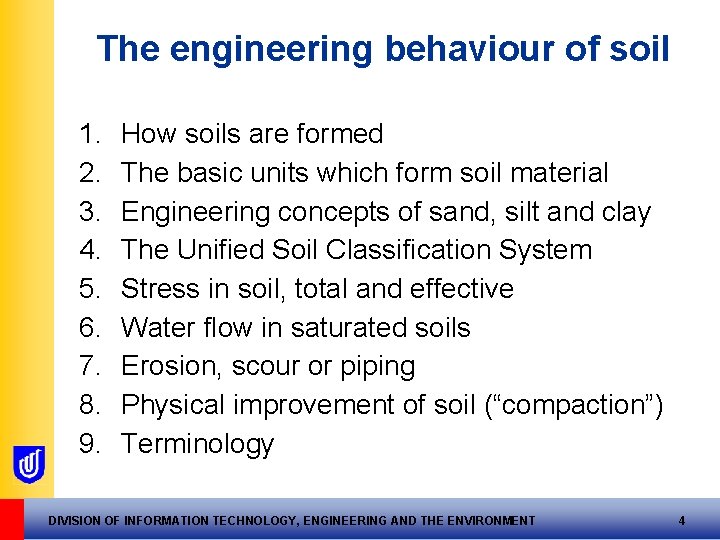 The engineering behaviour of soil

1. How soils are formed
2. The basic units which form soil material
3. Engineering concepts of sand, silt and clay
4. The Unified Soil Classification System
5. Stress in soil, total and effective
6. Water flow in saturated soils
7. Erosion, scour or piping
8. Physical improvement of soil (“compaction”)
9. Terminology

DIVISION OF INFORMATION TECHNOLOGY, ENGINEERING AND THE ENVIRONMENT 4